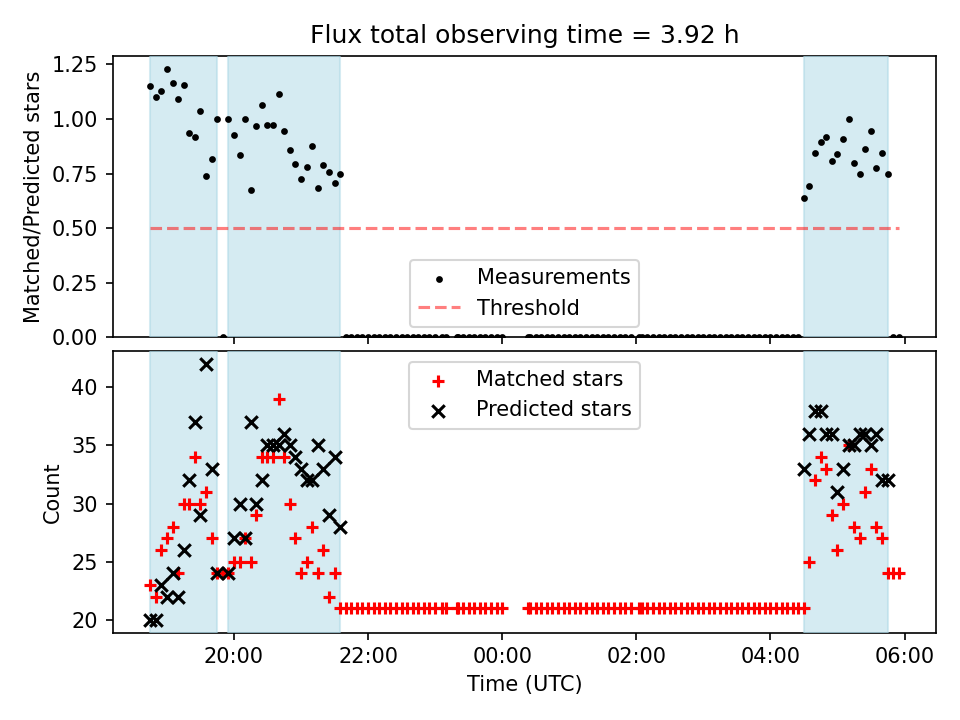 Flux total observing time = 3.92 h

Matched/Predicted stars

1.25
1.00
0.75
0.50
0.25
0.00

Measurements
Threshold

Count

40
35
30
25
20

Matched stars
Predicted stars

20:00
22:00
00:00
02:00
04:00
06:00

Time (UTC)